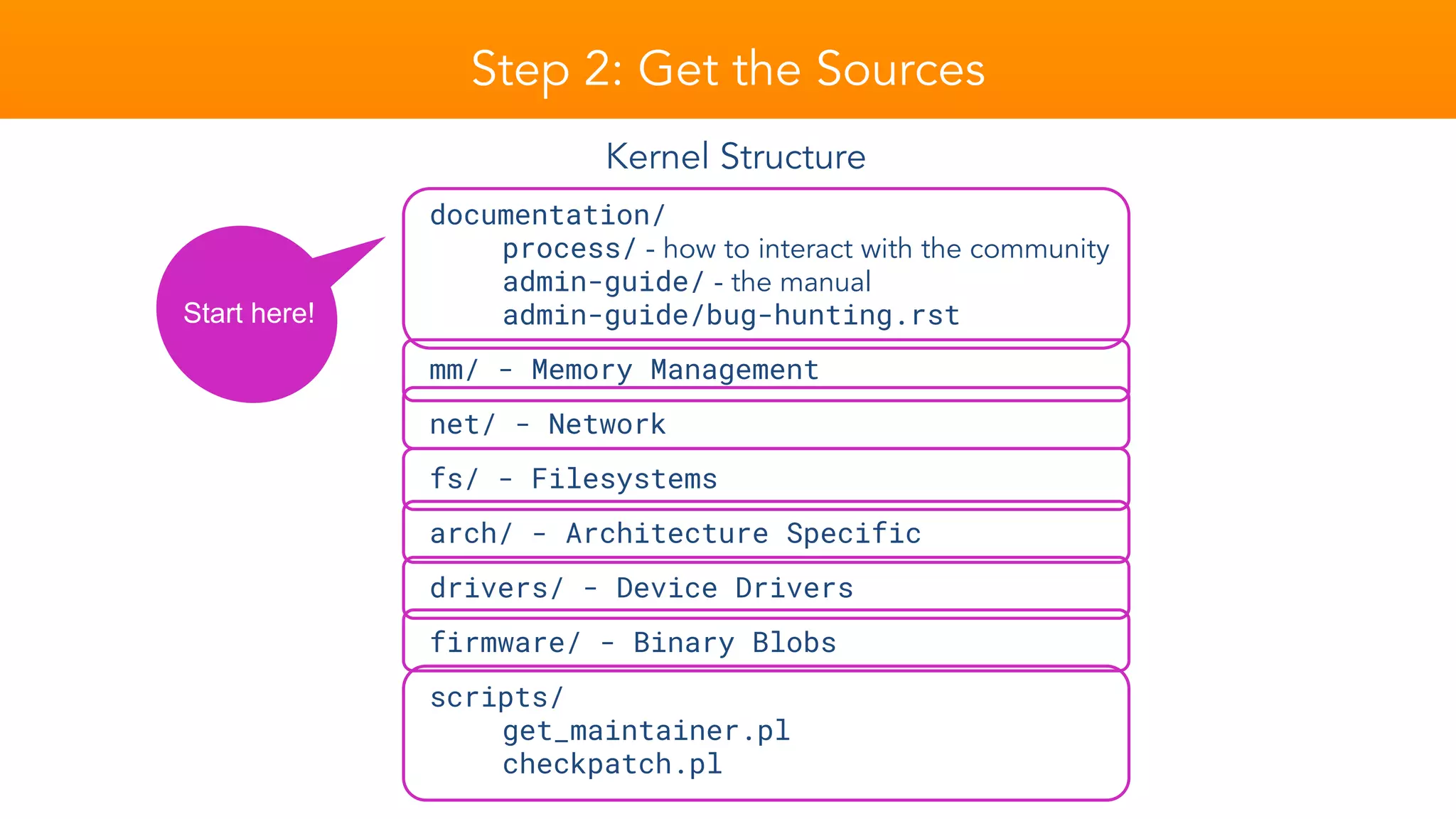 Step 2: Get the Sources

Kernel Structure

Start here!

documentation/
process/ - how to interact with the community
admin-guide/ - the manual
admin-guide/bug-hunting.rst

mm/ - Memory Management

net/ - Network

fs/ - Filesystems

arch/ - Architecture Specific

drivers/ - Device Drivers

firmware/ - Binary Blobs

scripts/
get_maintainer.pl
checkpatch.pl